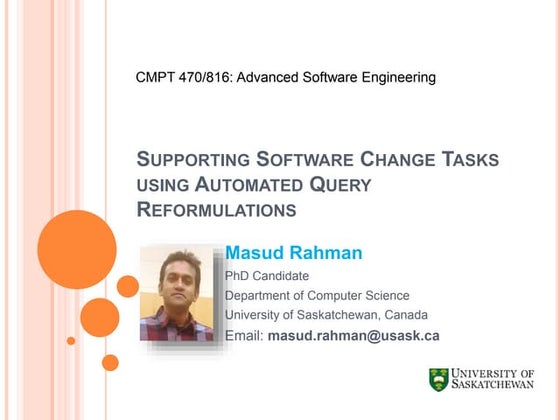 CMPT 470/816: Advanced Software Engineering

SUPPORTING SOFTWARE CHANGE TASKS USING AUTOMATED QUERY REFORMULATIONS

Masud Rahman
PhD Candidate
Department of Computer Science
University of Saskatchewan, Canada
Email: masud.rahman@usask.ca

UNIVERSITY OF SASKATCHEWAN